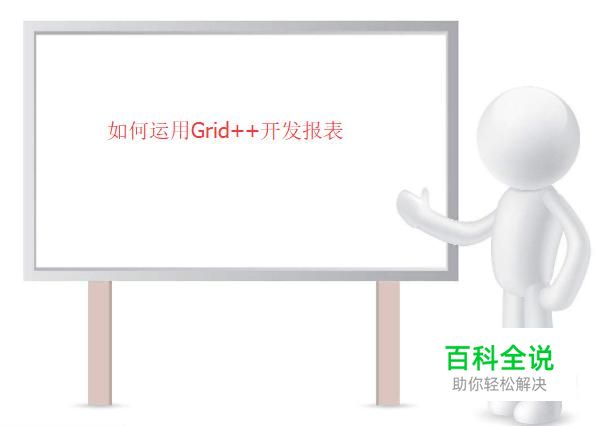 如何运用Grid++开发报表

百科全说
助你轻松解决